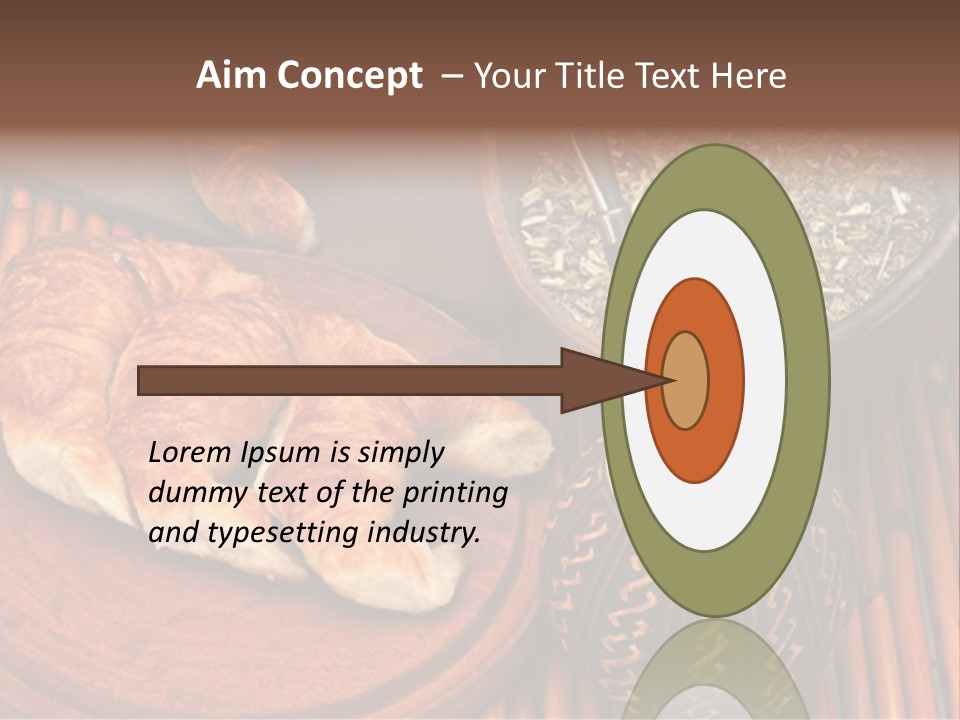 Aim Concept – Your Title Text Here

Lorem Ipsum is simply dummy text of the printing and typesetting industry.